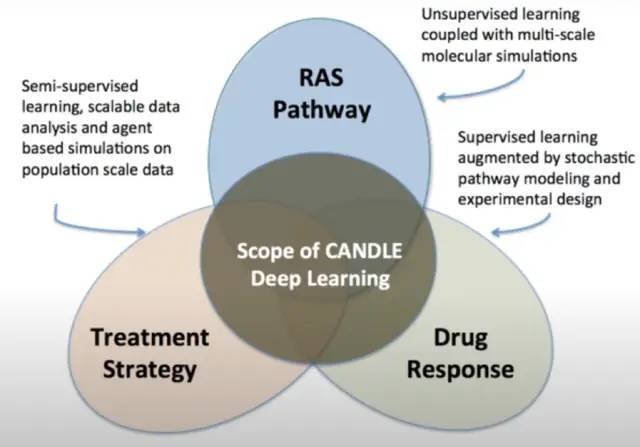 Unsupervised learning coupled with multi-scale molecular simulations

Semi-supervised learning, scalable data analysis and agent based simulations on population scale data

RAS Pathway

Supervised learning augmented by stochastic pathway modeling and experimental design

Scope of CANDLE Deep Learning

Treatment Strategy

Drug Response